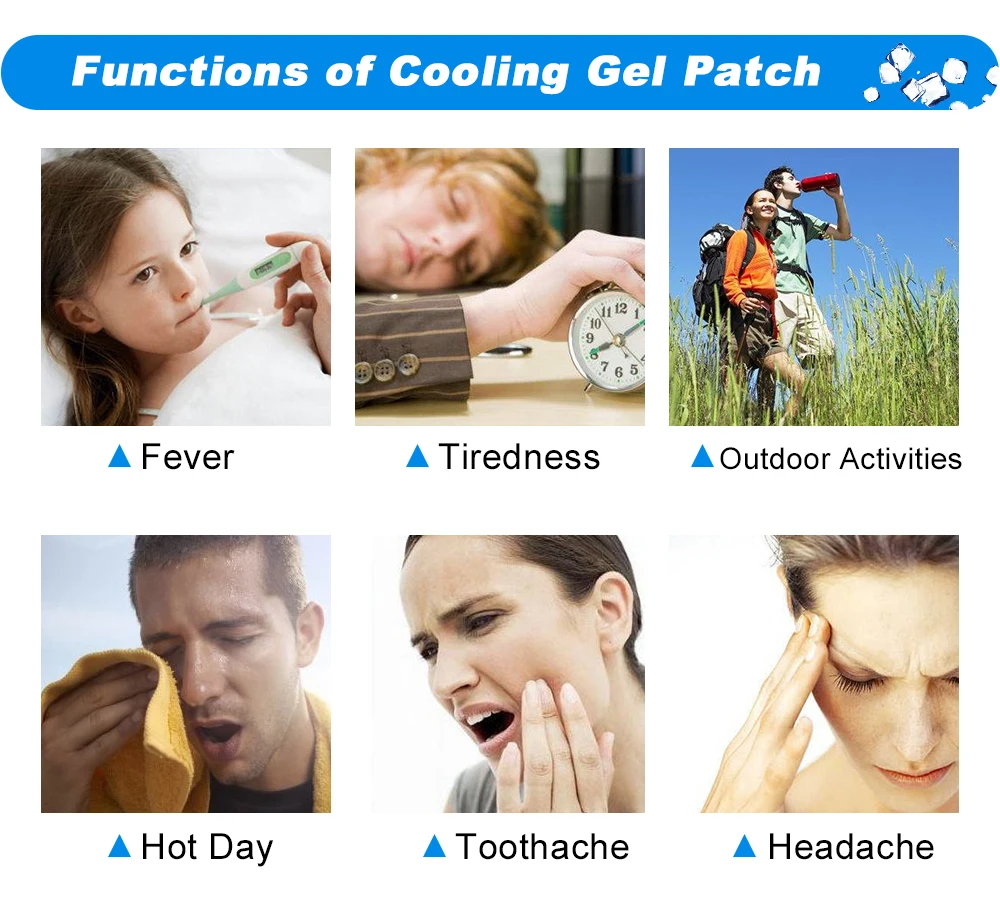 Functions of Cooling Gel Patch

▲ Fever

▲ Tiredness

▲ Outdoor Activities

▲ Hot Day

▲ Toothache

▲ Headache